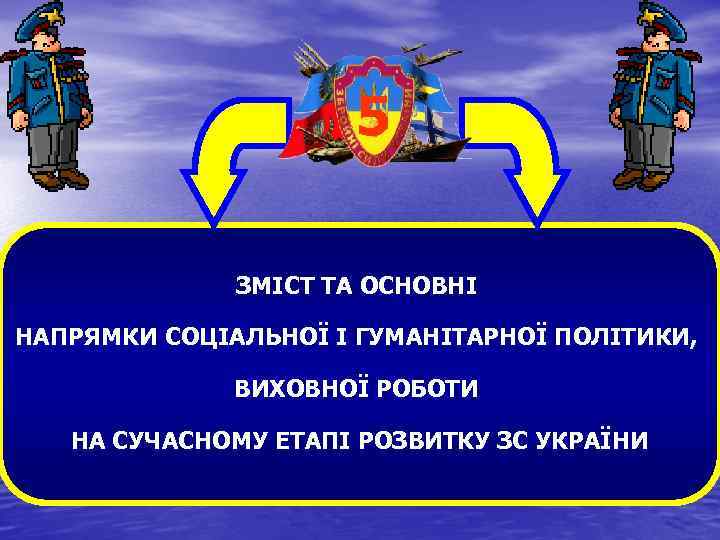 5

ЗМІСТ ТА ОСНОВНІ

НАПРЯМКИ СОЦІАЛЬНОЇ І ГУМАНІТАРНОЇ ПОЛІТИКИ,

ВИХОВНОЇ РОБОТИ

НА СУЧАСНОМУ ЕТАПІ РОЗВИТКУ ЗС УКРАЇНИ